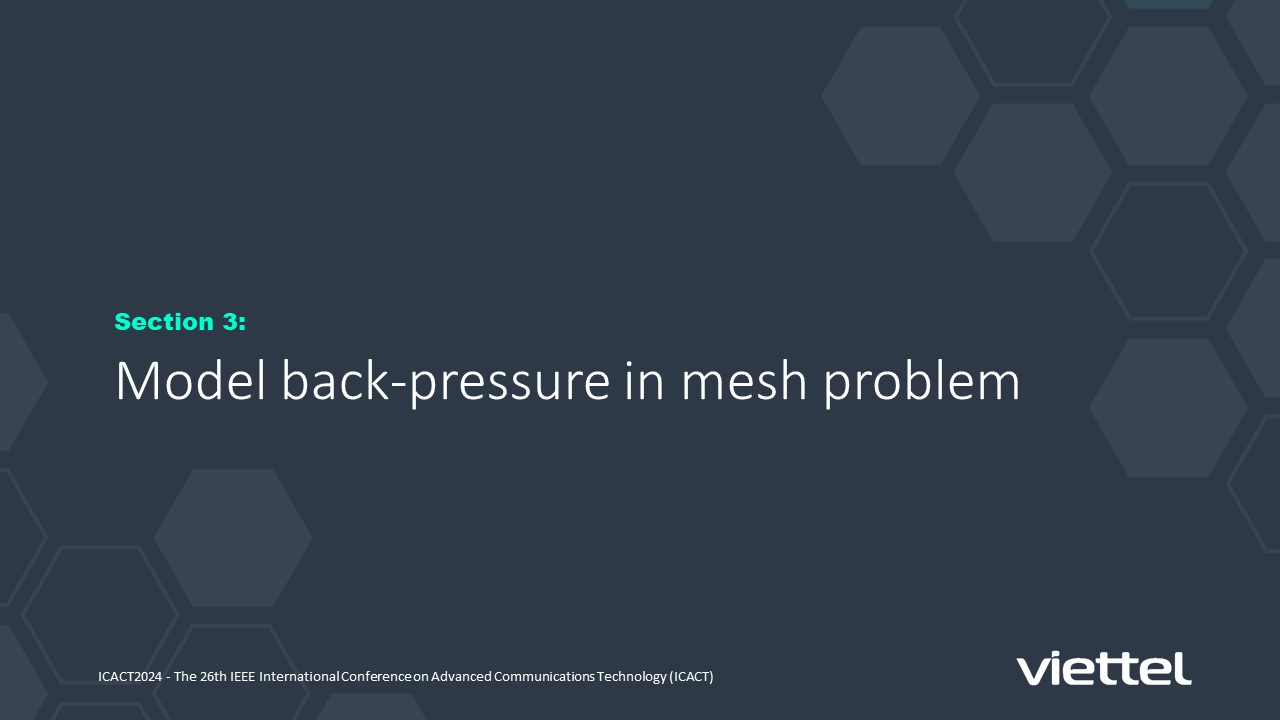 Section 3:

Model back-pressure in mesh problem

ICACT2024 - The 26th IEEE International Conference on Advanced Communications Technology (ICACT)

viettel